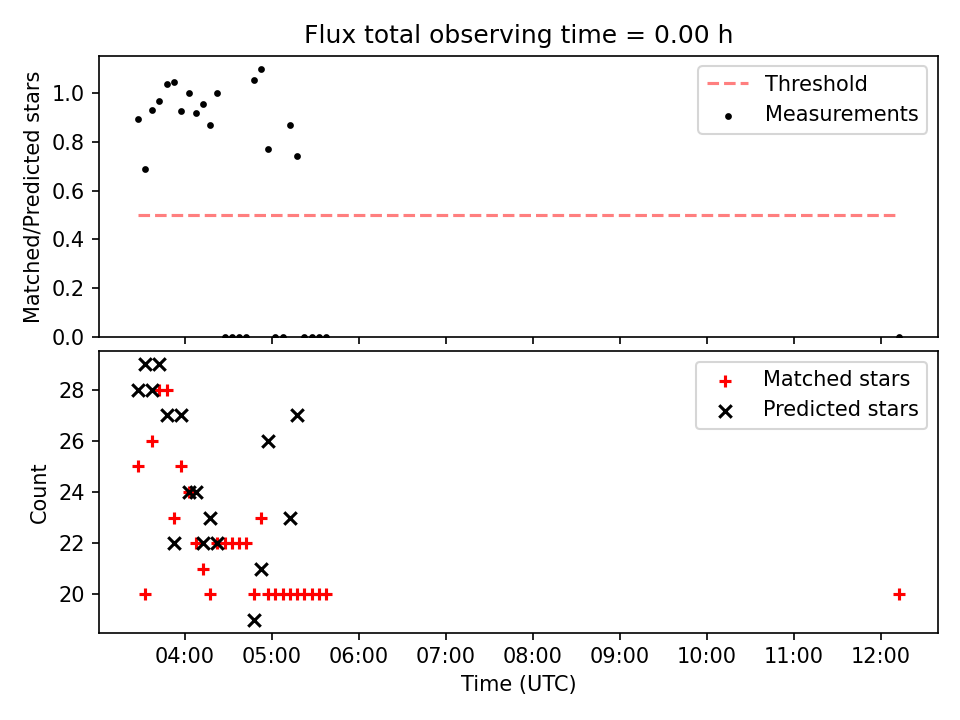 Flux total observing time = 0.00 h

Matched/Predicted stars

1.0
0.8
0.6
0.4
0.2
0.0

Threshold
Measurements

Count

28
26
24
22
20

Matched stars
Predicted stars

04:00
05:00
06:00
07:00
08:00
09:00
10:00
11:00
12:00

Time (UTC)